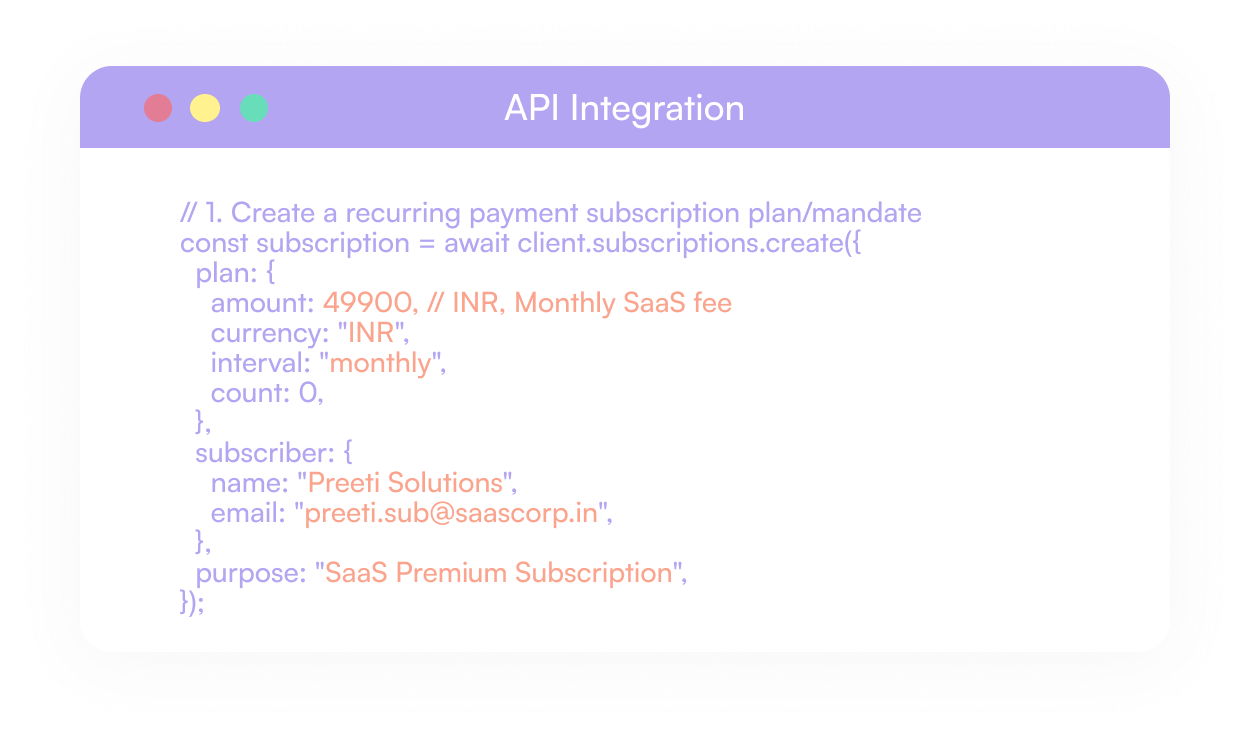 API Integration

// 1. Create a recurring payment subscription plan/mandate
const subscription = await client.subscriptions.create({
  plan: {
    amount: 49900, // INR, Monthly SaaS fee
    currency: "INR",
    interval: "monthly",
    count: 0,
  },
  subscriber: {
    name: "Preeti Solutions",
    email: "preeti.sub@saascorp.in",
  },
  purpose: "SaaS Premium Subscription",
});